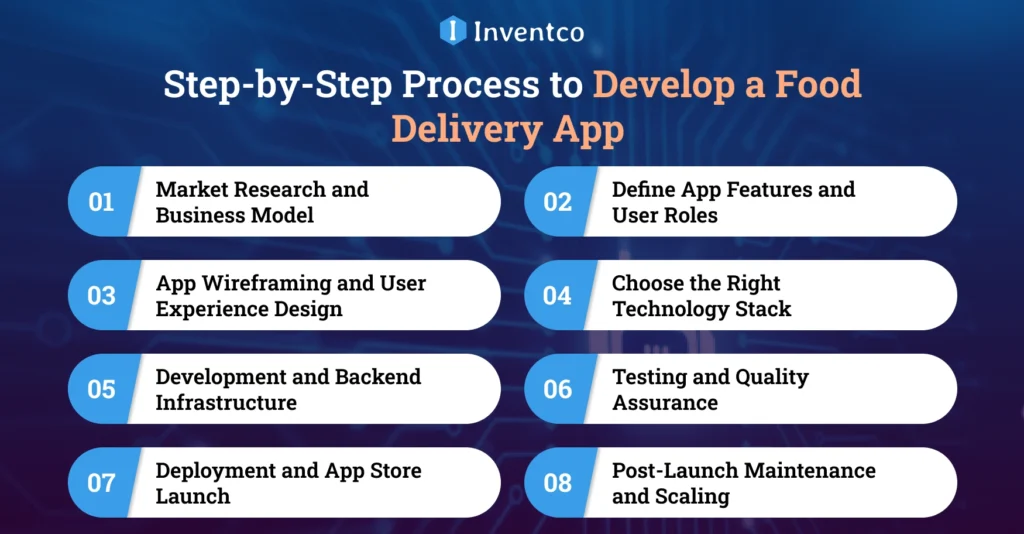 Inventco

Step-by-Step Process to Develop a Food Delivery App

01 Market Research and Business Model

02 Define App Features and User Roles

03 App Wireframing and User Experience Design

04 Choose the Right Technology Stack

05 Development and Backend Infrastructure

06 Testing and Quality Assurance

07 Deployment and App Store Launch

08 Post-Launch Maintenance and Scaling